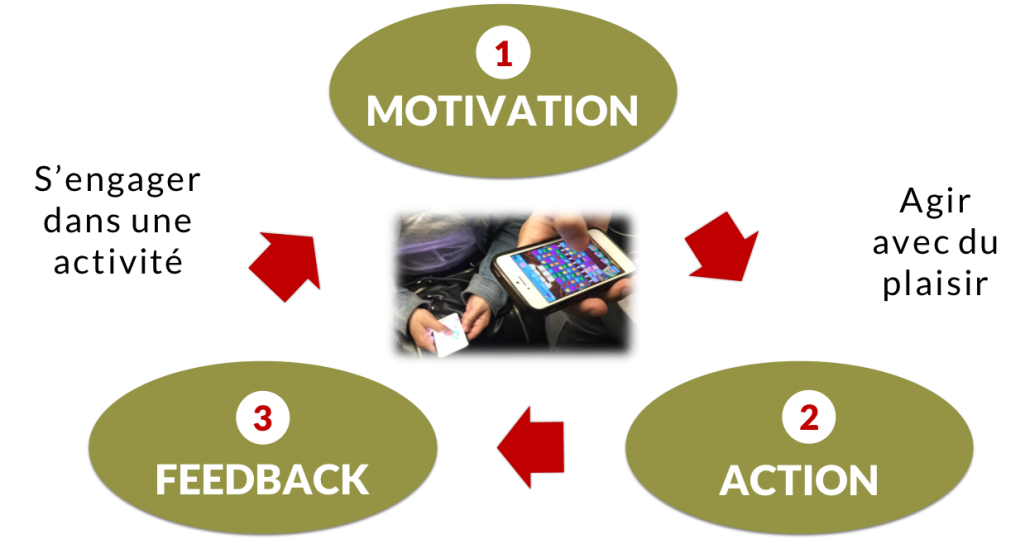 1
MOTIVATION

S’engager dans une activité

Agir avec du plaisir

3
FEEDBACK

2
ACTION